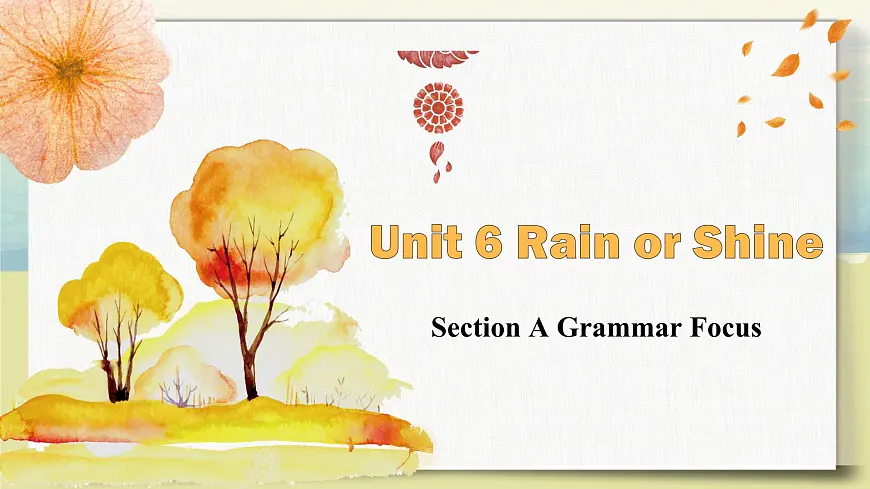 Unit 6 Rain or Shine

Section A Grammar Focus